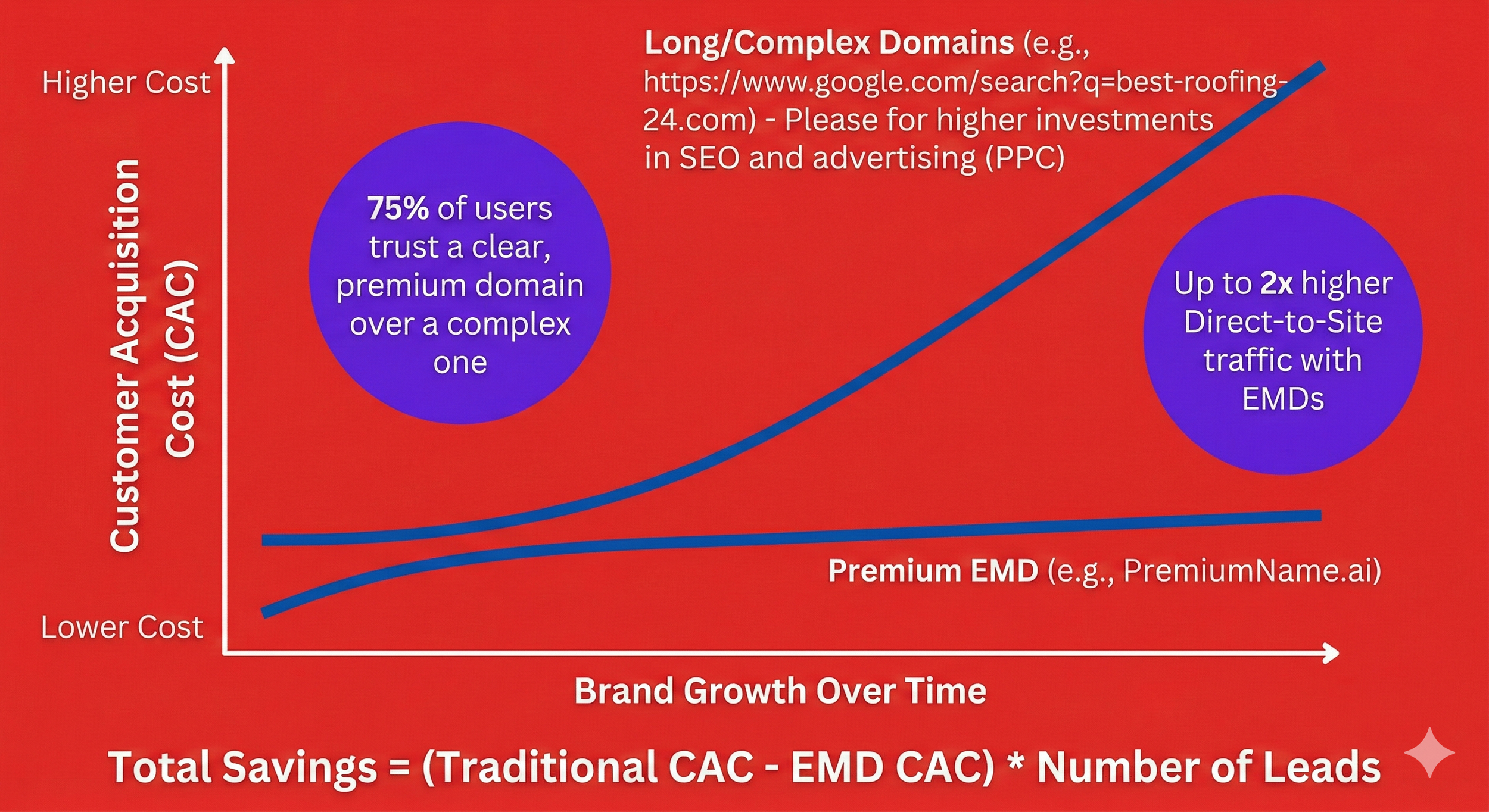 Higher Cost

Customer Acquisition Cost (CAC)

Lower Cost

Long/Complex Domains (e.g., https://www.google.com/search?q=best-roofing-24.com) - Please for higher investments in SEO and advertising (PPC)

75% of users trust a clear, premium domain over a complex one

Up to 2x higher Direct-to-Site traffic with EMDs

Premium EMD (e.g., PremiumName.ai)

Brand Growth Over Time

Total Savings = (Traditional CAC - EMD CAC) * Number of Leads